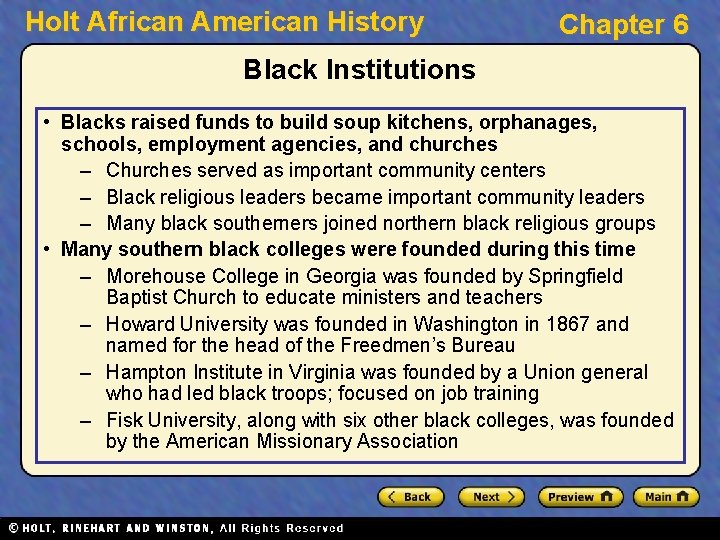 Holt African American History

Chapter 6

Black Institutions

• Blacks raised funds to build soup kitchens, orphanages, schools, employment agencies, and churches

– Churches served as important community centers

– Black religious leaders became important community leaders

– Many black southerners joined northern black religious groups

• Many southern black colleges were founded during this time

– Morehouse College in Georgia was founded by Springfield Baptist Church to educate ministers and teachers

– Howard University was founded in Washington in 1867 and named for the head of the Freedmen's Bureau

– Hampton Institute in Virginia was founded by a Union general who had led black troops; focused on job training

– Fisk University, along with six other black colleges, was founded by the American Missionary Association

Back

Next

Preview

Main

© HOLT, RINEHART AND WINSTON, All Rights Reserved